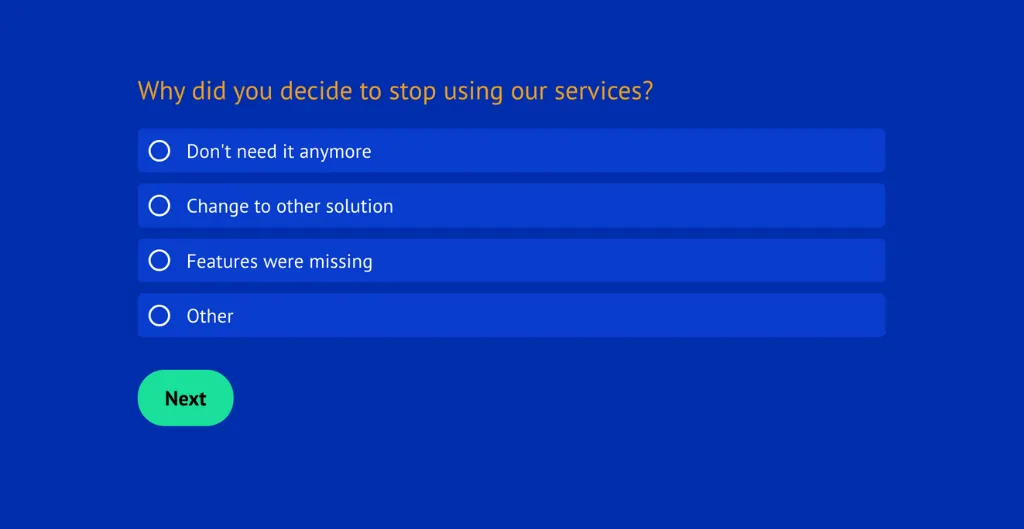 Why did you decide to stop using our services?

Don't need it anymore

Change to other solution

Features were missing

Other

Next